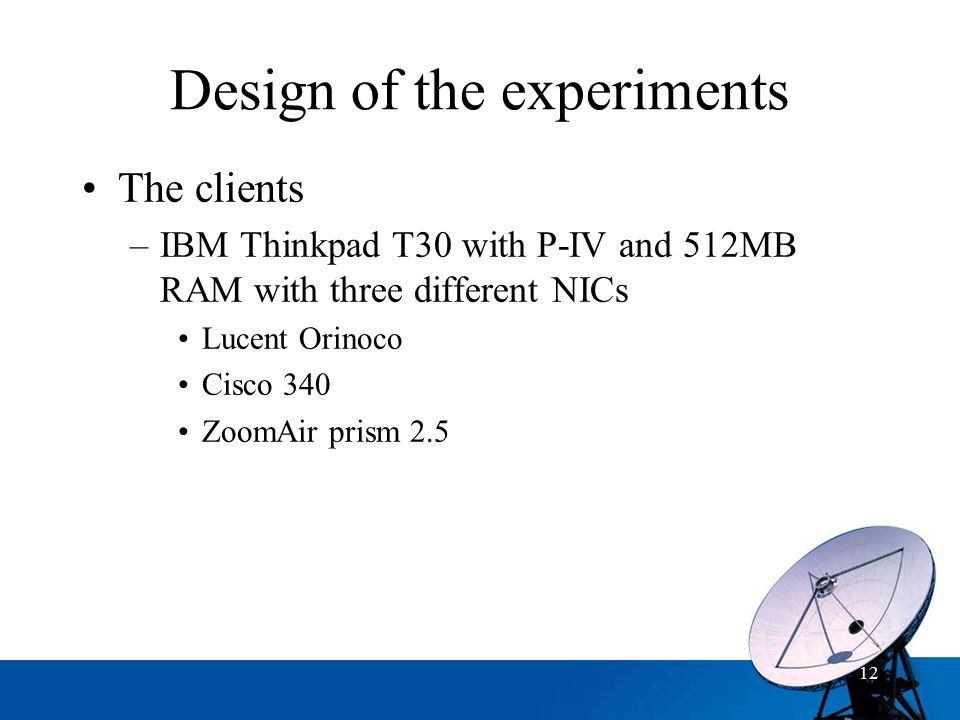 Design of the experiments

• The clients
– IBM Thinkpad T30 with P-IV and 512MB RAM with three different NICs
• Lucent Orinoco
• Cisco 340
• ZoomAir prism 2.5

12